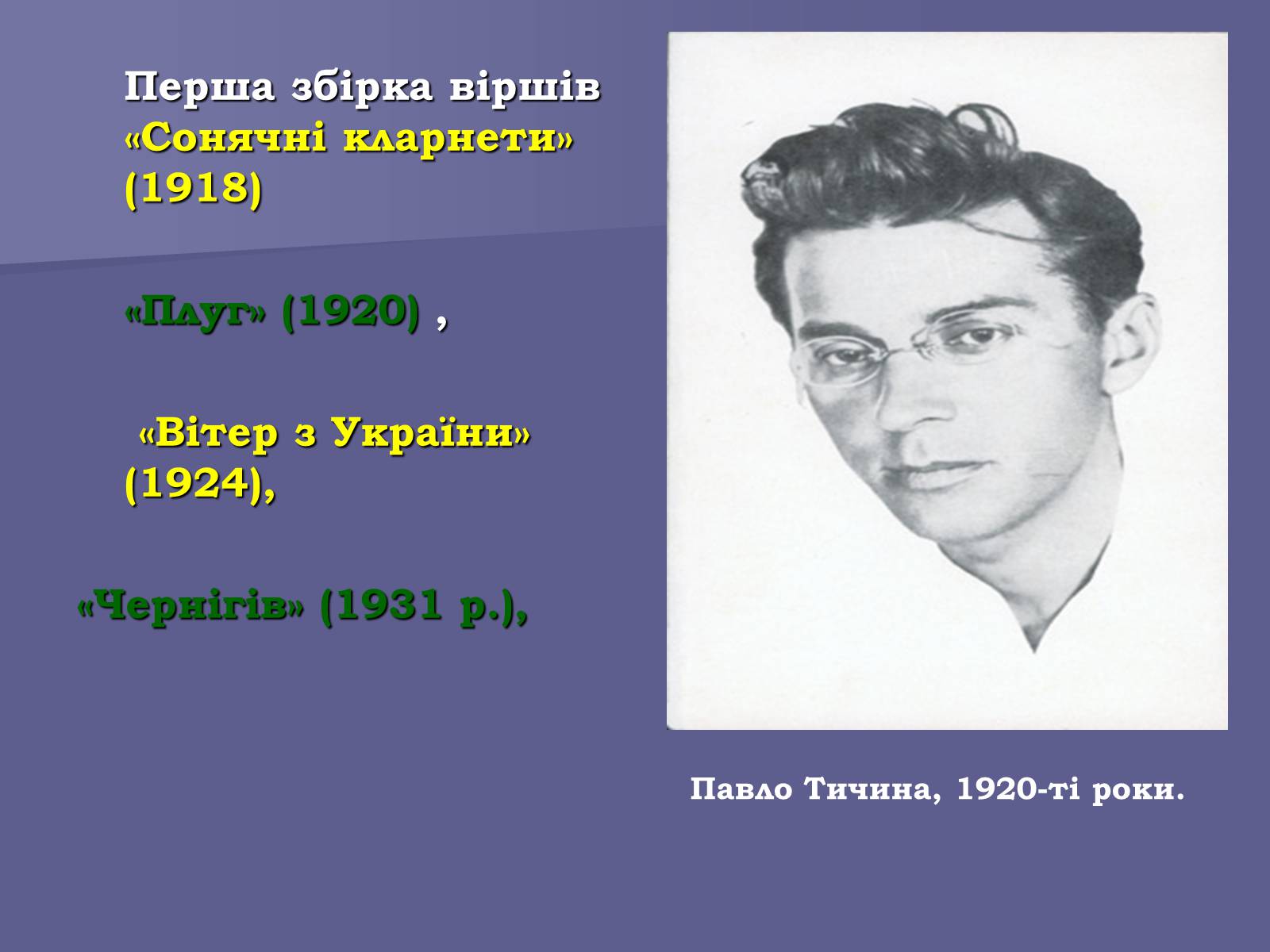 Перша збірка віршів «Сонячні кларнети» (1918)

«Плуг» (1920) ,

«Вітер з України» (1924),

«Чернігів» (1931 р.),

Павло Тичина, 1920-ті роки.